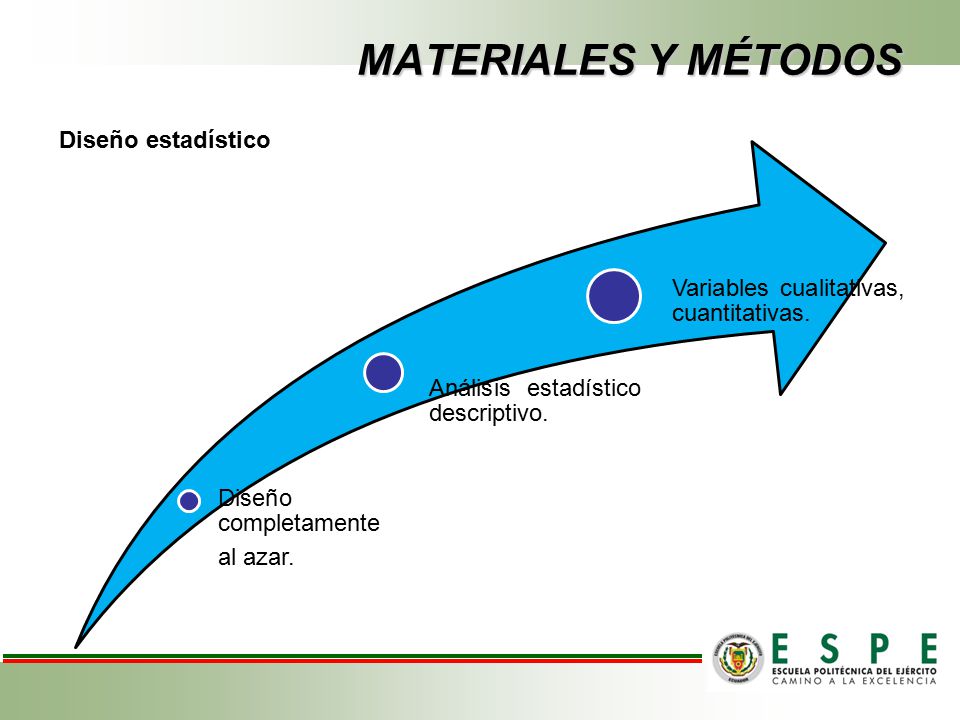 MATERIALES Y MÉTODOS

Diseño estadístico

Diseño completamente al azar.

Análisis estadístico descriptivo.

Variables cualitativas, cuantitativas.

ESPE
ESCUELA POLITÉCNICA DEL EJÉRCITO
CAMINO A LA EXCELENCIA